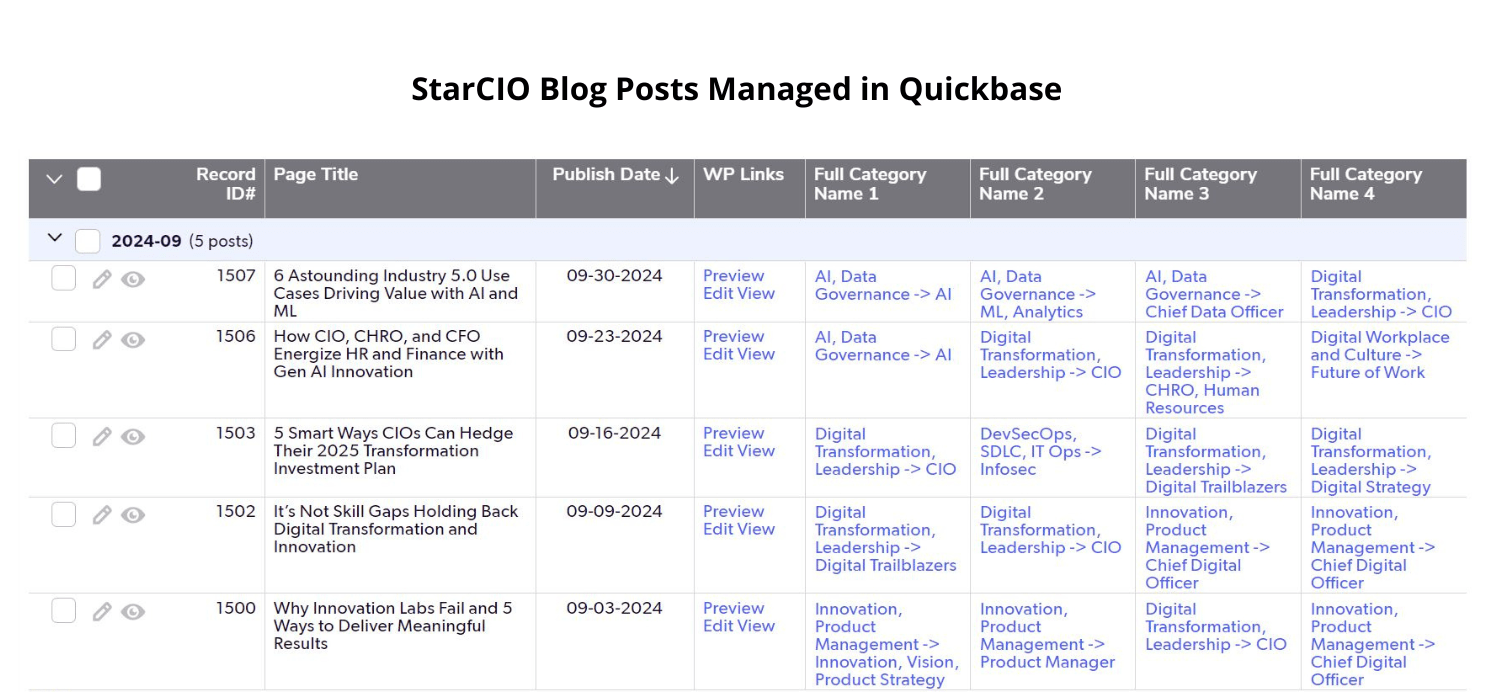 StarCIO Blog Posts Managed in Quickbase

| Record ID# | Page Title | Publish Date ↓ | WP Links | Full Category Name 1 | Full Category Name 2 | Full Category Name 3 | Full Category Name 4 |
|---|---|---|---|---|---|---|---|
| 2024-09 (5 posts) | | | | | | | |
| 1507 | 6 Astounding Industry 5.0 Use Cases Driving Value with AI and ML | 09-30-2024 | Preview Edit View | AI, Data Governance -> AI | AI, Data Governance -> ML, Analytics | AI, Data Governance -> Chief Data Officer | Digital Transformation, Leadership -> CIO |
| 1506 | How CIO, CHRO, and CFO Energize HR and Finance with Gen AI Innovation | 09-23-2024 | Preview Edit View | AI, Data Governance -> AI | Digital Transformation, Leadership -> CIO | Digital Transformation, Leadership -> CHRO, Human Resources | Digital Workplace and Culture -> Future of Work |
| 1503 | 5 Smart Ways CIOs Can Hedge Their 2025 Transformation Investment Plan | 09-16-2024 | Preview Edit View | Digital Transformation, Leadership -> CIO | DevSecOps, SDLC, IT Ops -> Infosec | Digital Transformation, Leadership -> Digital Trailblazers | Digital Transformation, Leadership -> Digital Strategy |
| 1502 | It's Not Skill Gaps Holding Back Digital Transformation and Innovation | 09-09-2024 | Preview Edit View | Digital Transformation, Leadership -> Digital Trailblazers | Digital Transformation, Leadership -> CIO | Innovation, Product Management -> Chief Digital Officer | Innovation, Product Management -> Chief Digital Officer |
| 1500 | Why Innovation Labs Fail and 5 Ways to Deliver Meaningful Results | 09-03-2024 | Preview Edit View | Innovation, Product Management -> Innovation, Vision, Product Strategy | Innovation, Product Management -> Product Manager | Digital Transformation, Leadership -> CIO | Innovation, Product Management -> Chief Digital Officer |